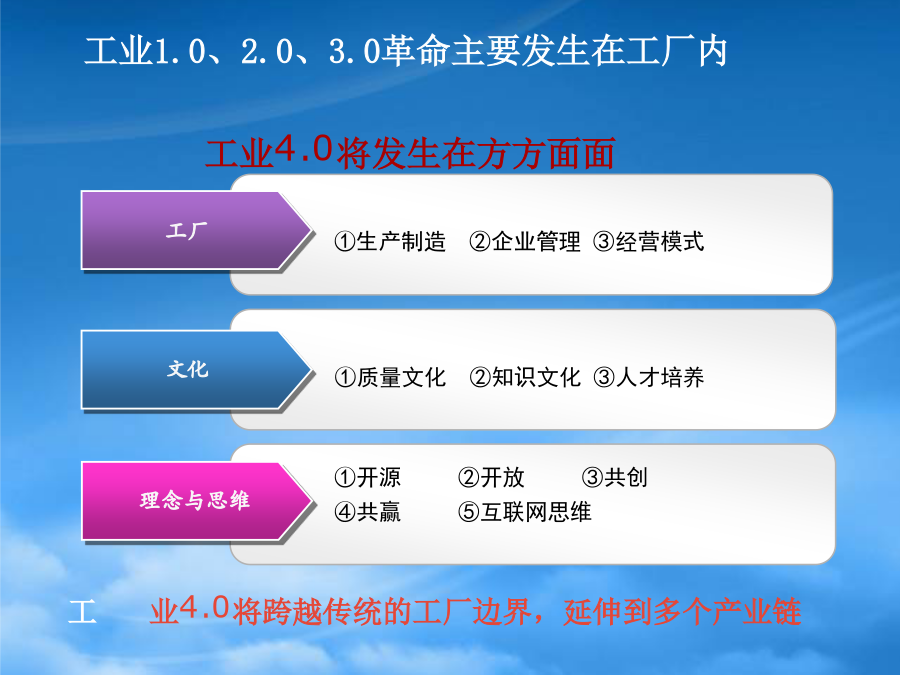 工业1.0、2.0、3.0革命主要发生在工厂内

工业4.0将发生在方方面面

工厂

①生产制造 ②企业管理 ③经营模式

文化

①质量文化 ②知识文化 ③人才培养

理念与思维

①开源 ②开放 ③共创
④共赢 ⑤互联网思维

工 业4.0将跨越传统的工厂边界，延伸到多个产业链